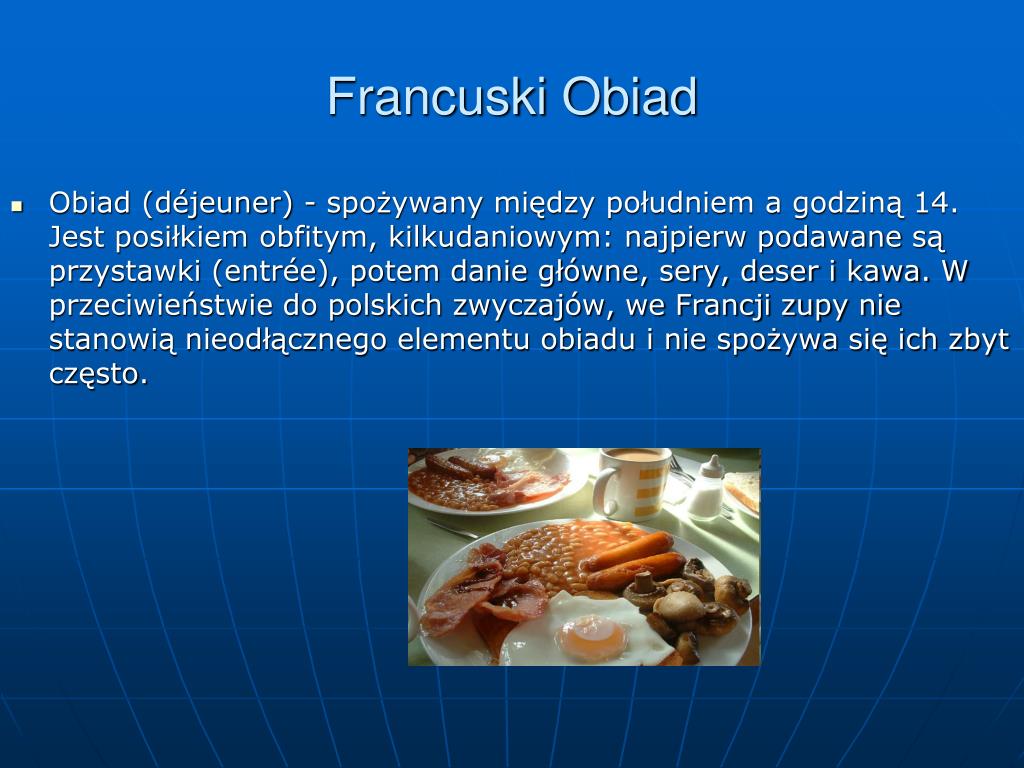 Francuski Obiad

Obiad (déjeuner) - spożywany między południem a godziną 14. Jest posiłkiem obfitym, kilkudaniowym: najpierw podawane są przystawki (entrée), potem danie główne, sery, deser i kawa. W przeciwieństwie do polskich zwyczajów, we Francji zupy nie stanowią nieodłącznego elementu obiadu i nie spożywa się ich zbyt często.